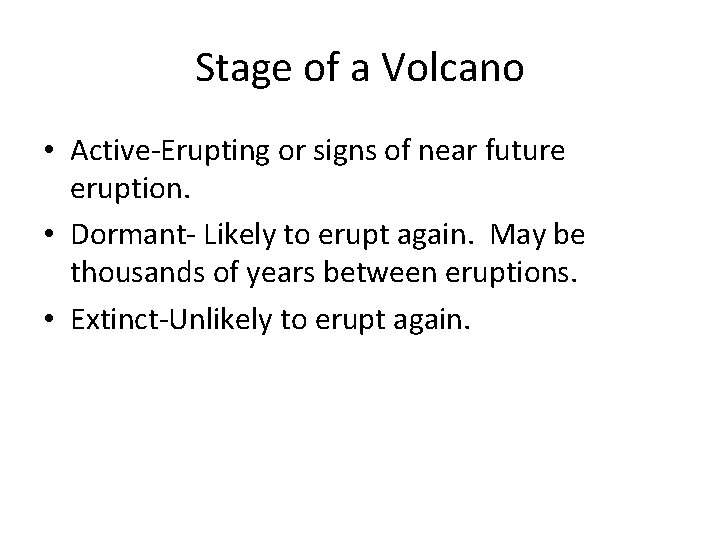 Stage of a Volcano

• Active-Erupting or signs of near future eruption.
• Dormant- Likely to erupt again.  May be thousands of years between eruptions.
• Extinct-Unlikely to erupt again.